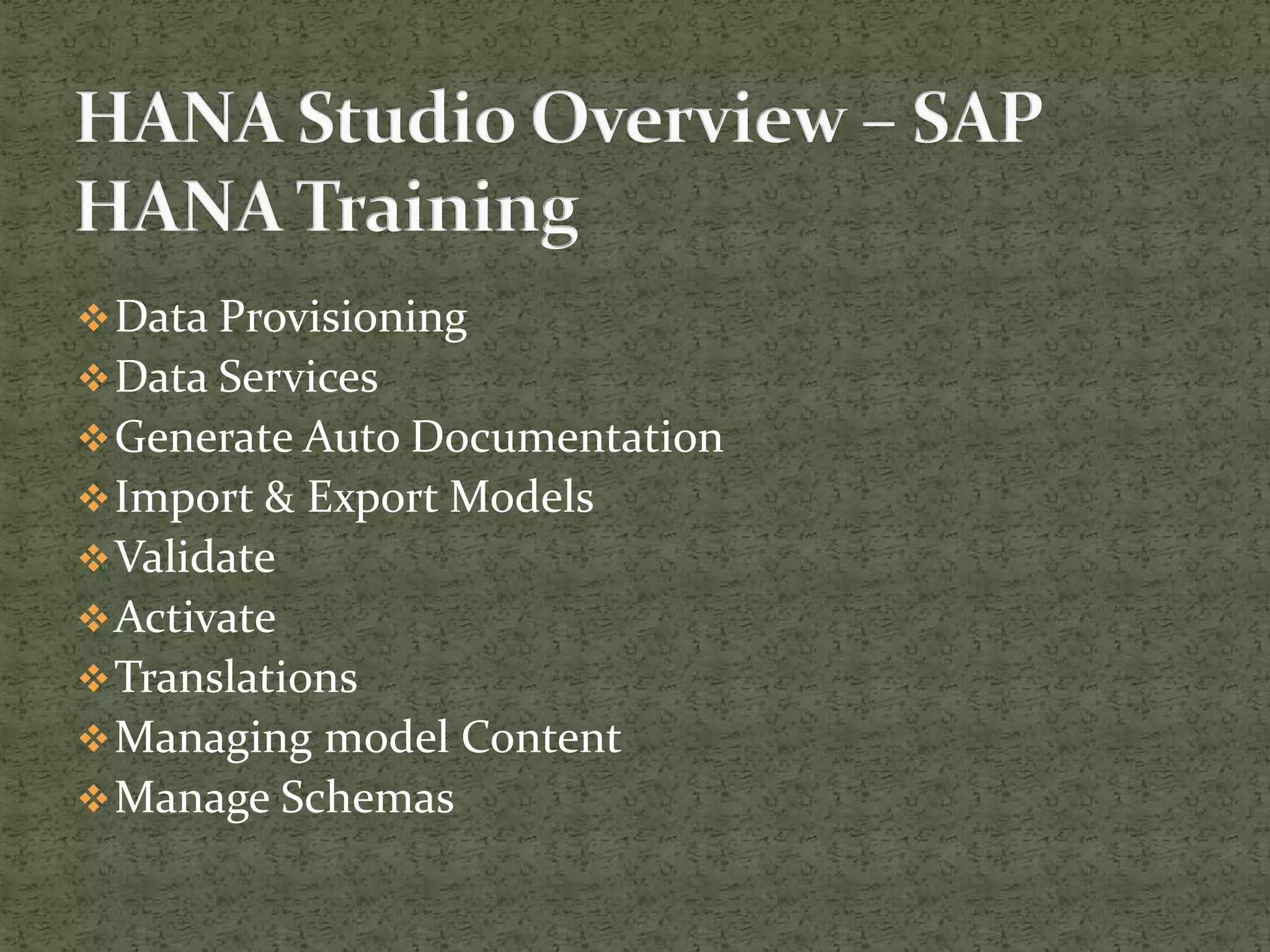 HANA Studio Overview – SAP HANA Training

❖ Data Provisioning
❖ Data Services
❖ Generate Auto Documentation
❖ Import & Export Models
❖ Validate
❖ Activate
❖ Translations
❖ Managing model Content
❖ Manage Schemas